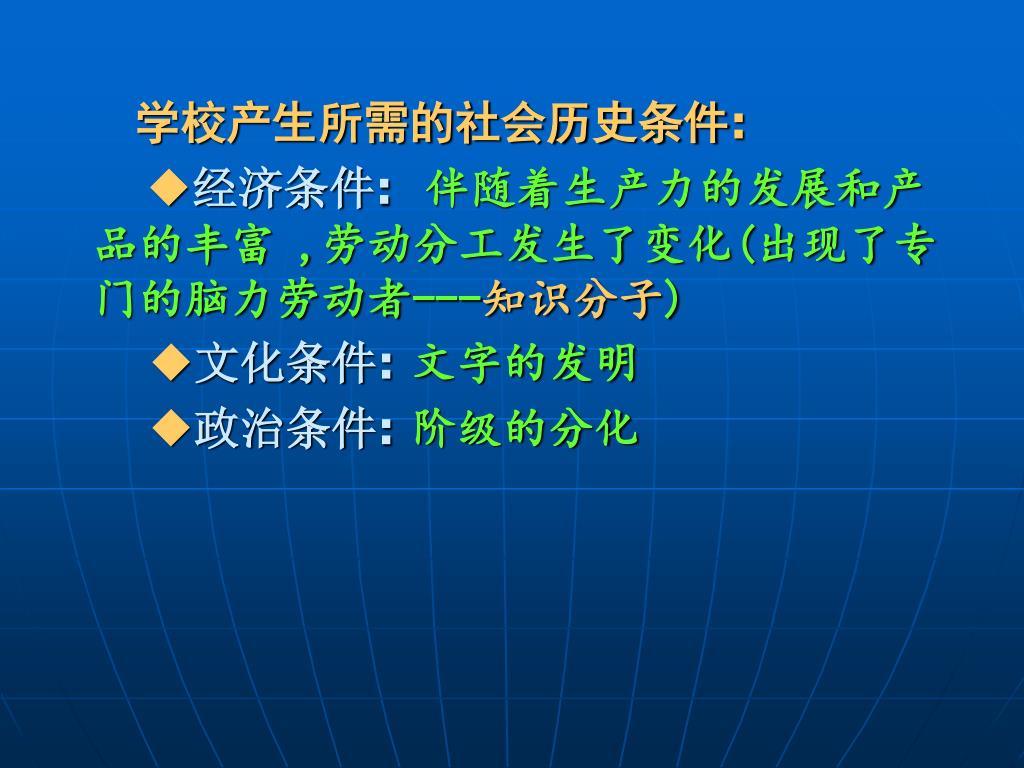 学校产生所需的社会历史条件:

◆经济条件: 伴随着生产力的发展和产品的丰富 ,劳动分工发生了变化(出现了专门的脑力劳动者---知识分子)

◆文化条件: 文字的发明

◆政治条件: 阶级的分化